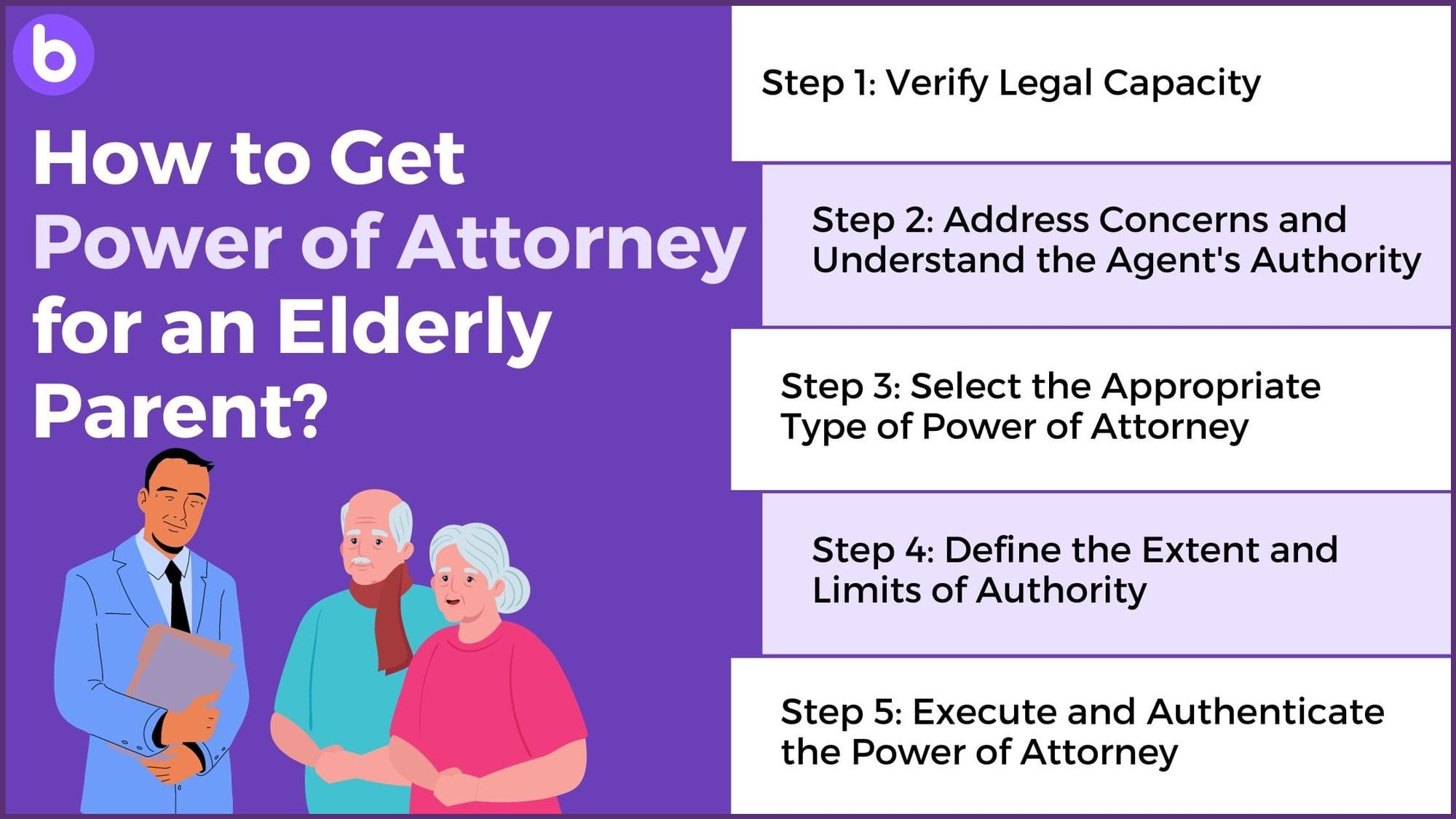 b

How to Get Power of Attorney for an Elderly Parent?

Step 1: Verify Legal Capacity

Step 2: Address Concerns and Understand the Agent's Authority

Step 3: Select the Appropriate Type of Power of Attorney

Step 4: Define the Extent and Limits of Authority

Step 5: Execute and Authenticate the Power of Attorney